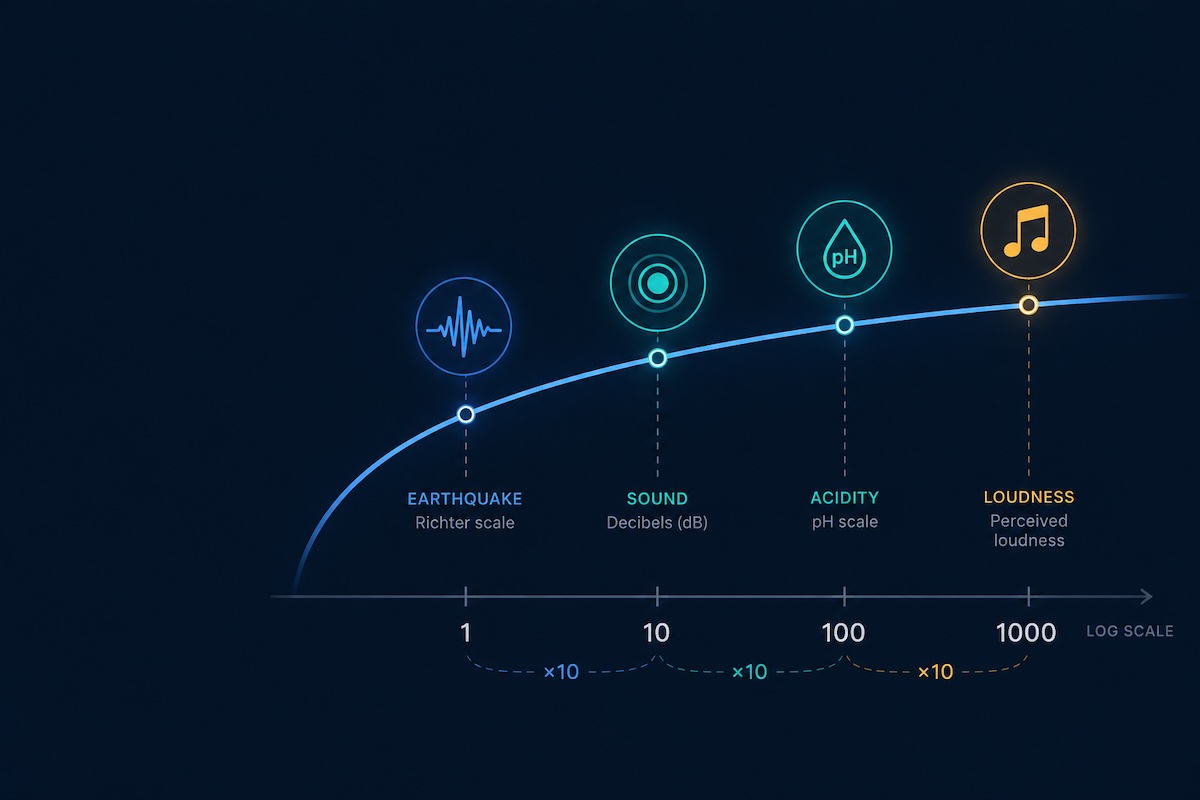 pH

EARTHQUAKE
Richter scale

SOUND
Decibels (dB)

ACIDITY
pH scale

LOUDNESS
Perceived loudness

1

10

100

1000

LOG SCALE

×10

×10

×10